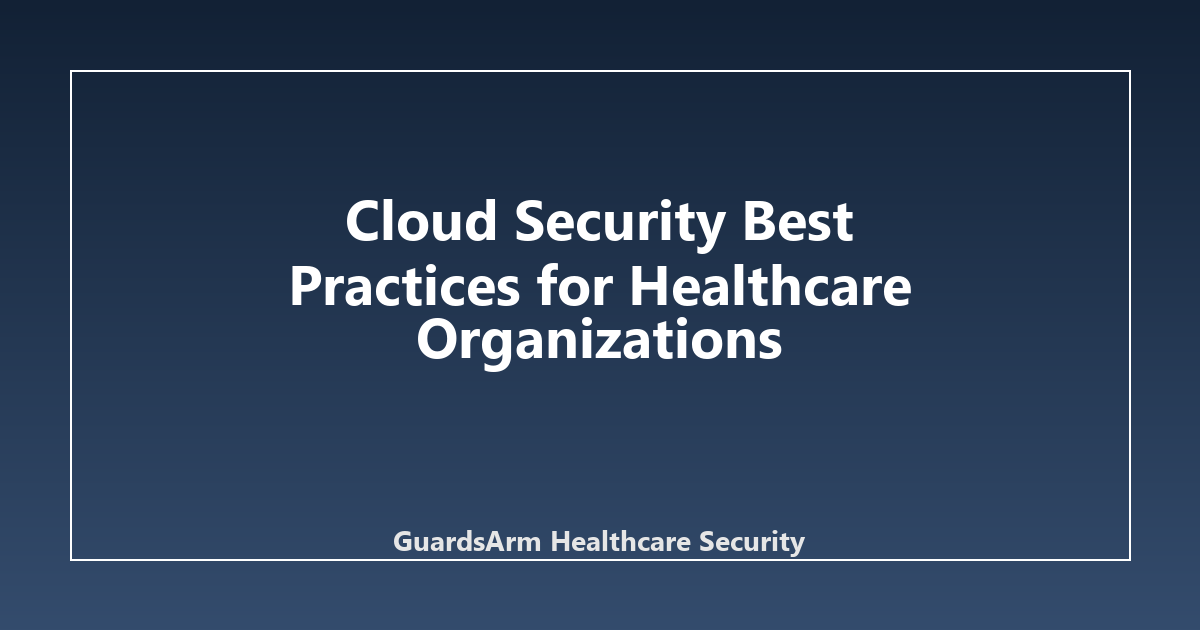 Cloud Security Best Practices for Healthcare Organizations

GuardsArm Healthcare Security